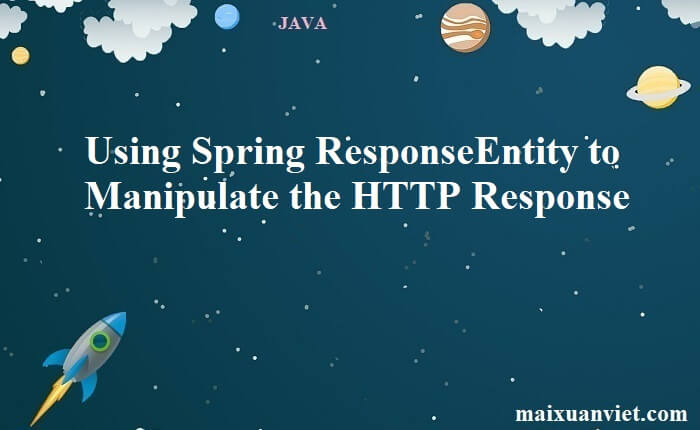 JAVA

Using Spring ResponseEntity to Manipulate the HTTP Response

maixuanviet.com